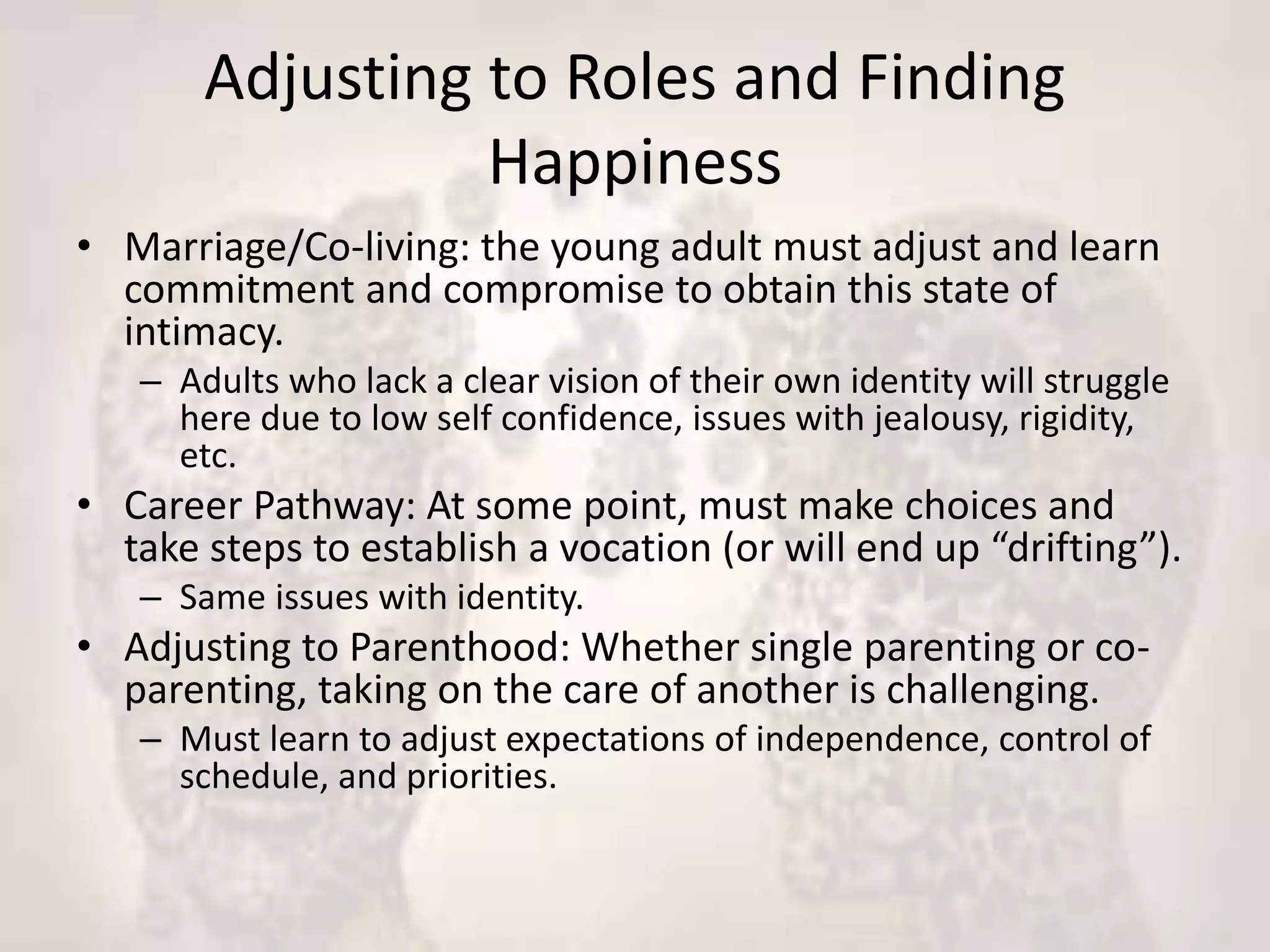 Adjusting to Roles and Finding Happiness

• Marriage/Co-living: the young adult must adjust and learn commitment and compromise to obtain this state of intimacy.
  – Adults who lack a clear vision of their own identity will struggle here due to low self confidence, issues with jealousy, rigidity, etc.
• Career Pathway: At some point, must make choices and take steps to establish a vocation (or will end up “drifting”).
  – Same issues with identity.
• Adjusting to Parenthood: Whether single parenting or co-parenting, taking on the care of another is challenging.
  – Must learn to adjust expectations of independence, control of schedule, and priorities.